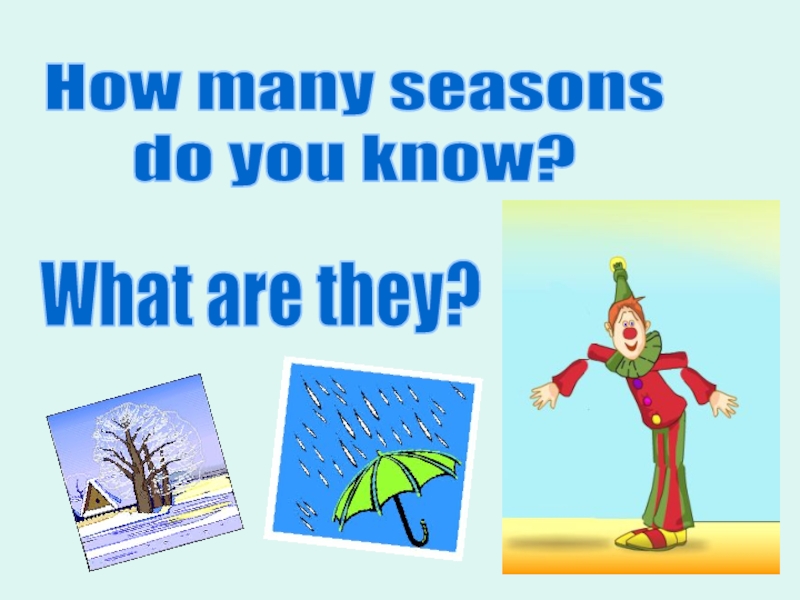 How many seasons do you know?

What are they?